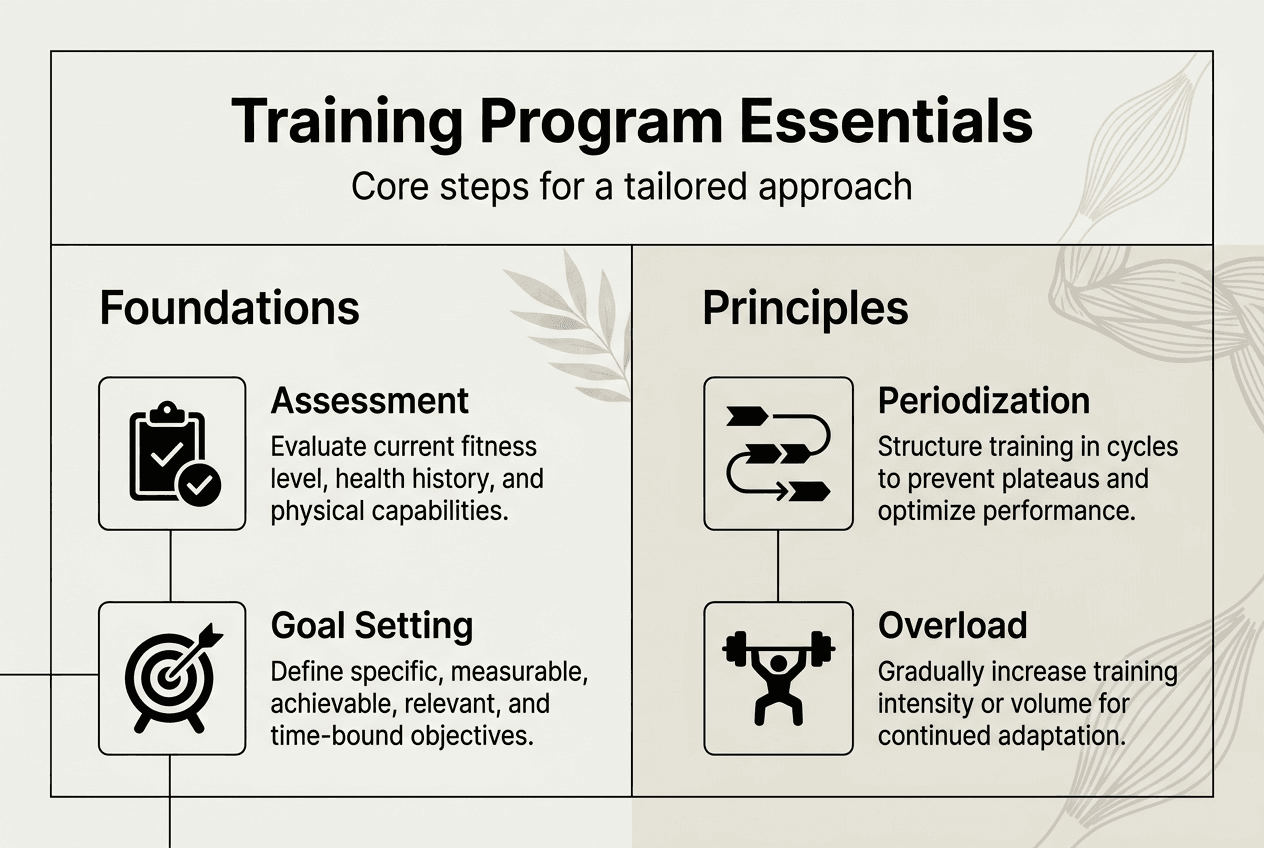 Training Program Essentials

Core steps for a tailored approach

Foundations

Assessment

Evaluate current fitness level, health history, and physical capabilities.

Goal Setting

Define specific, measurable, achievable, relevant, and time-bound objectives.

Principles

Periodization

Structure training in cycles to prevent plateaus and optimize performance.

Overload

Gradually increase training intensity or volume for continued adaptation.